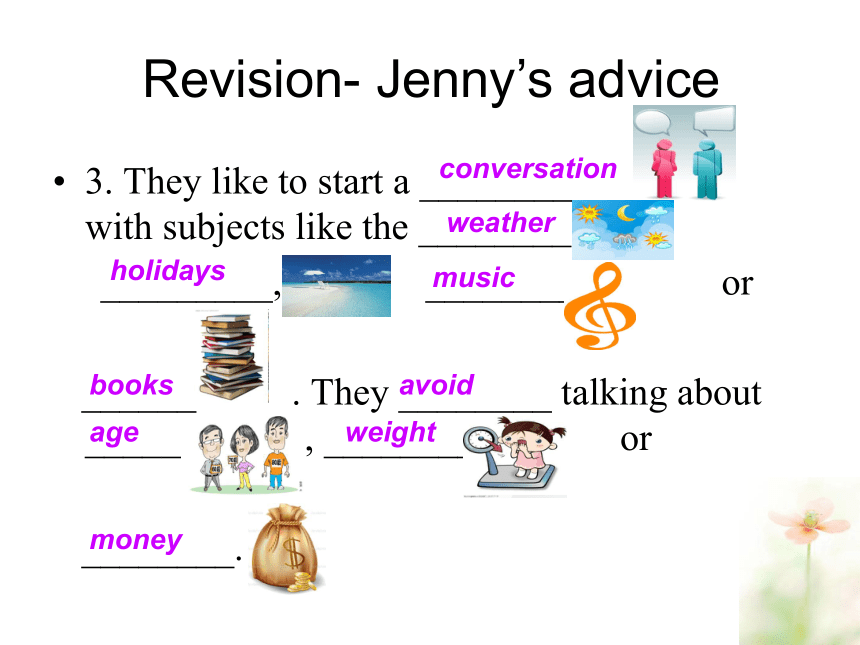 Revision- Jenny's advice

• 3. They like to start a conversation with subjects like the weather holidays, music or books. They avoid talking about age, weight or money.